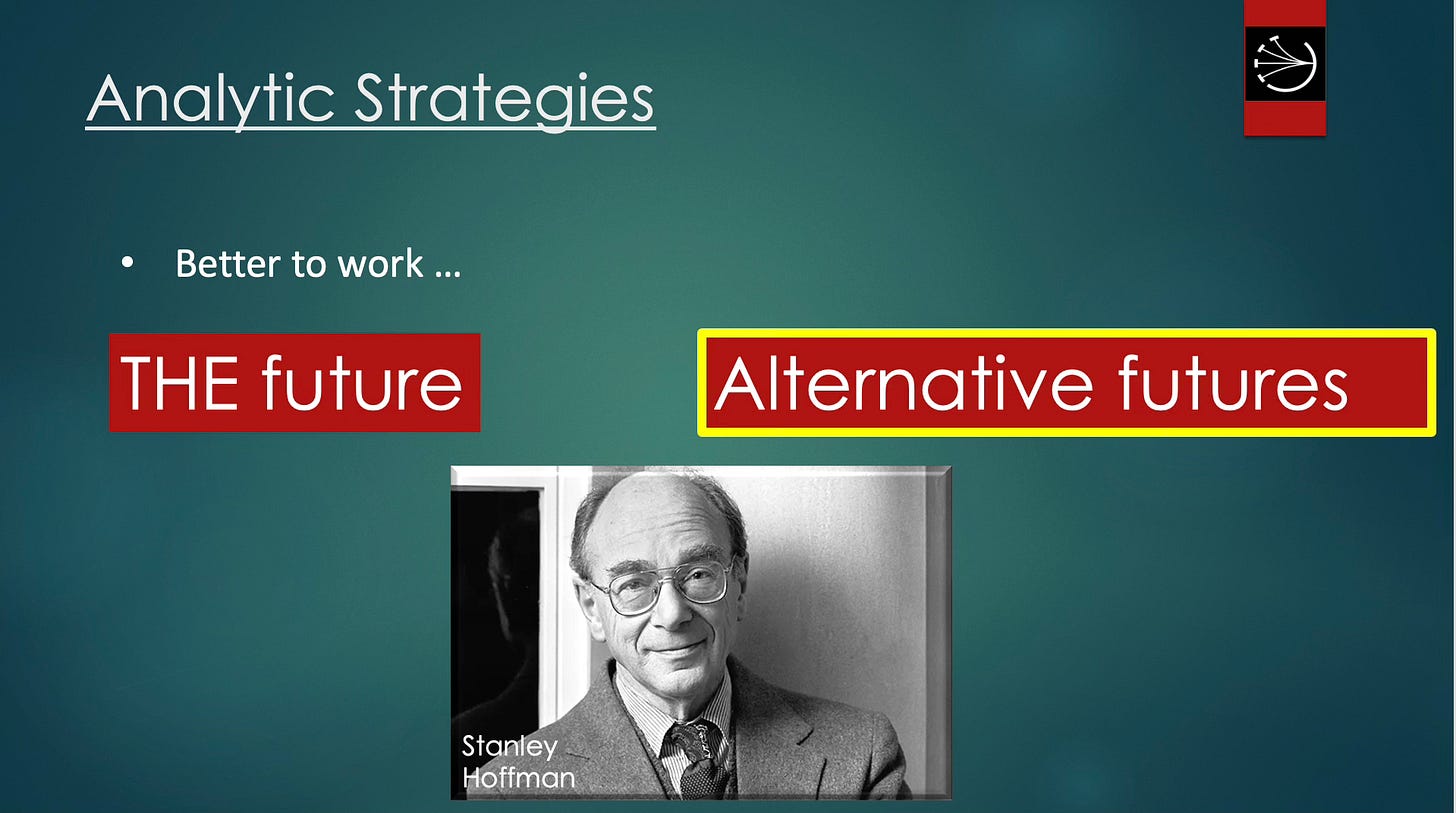 Analytic Strategies

• Better to work …

THE future

Alternative futures

Stanley Hoffman